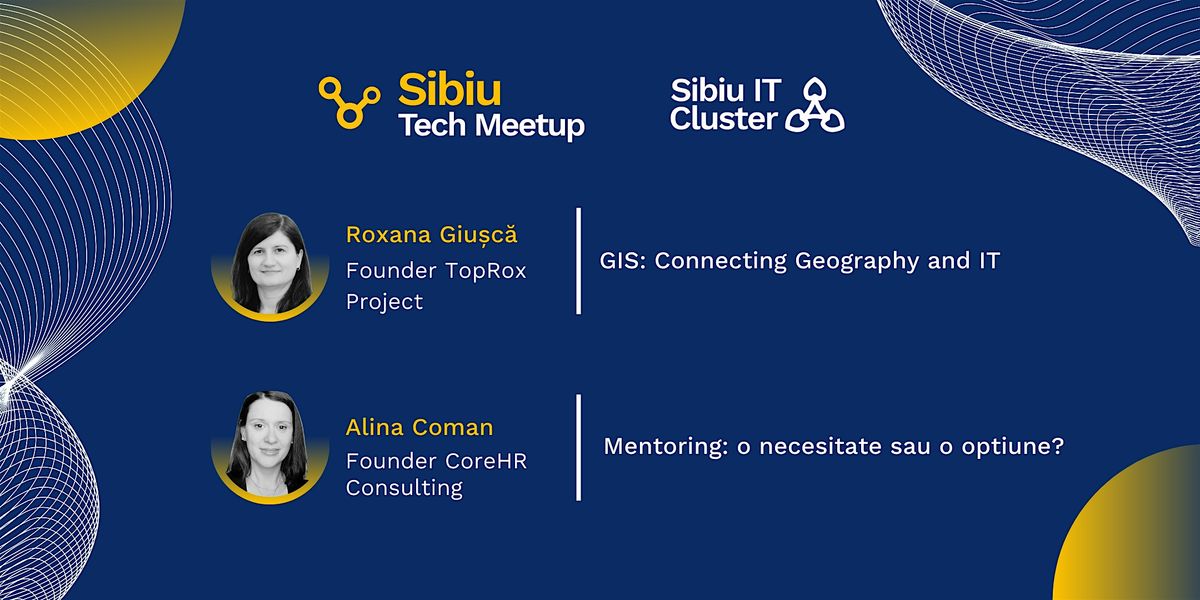 Sibiu Tech Meetup

Sibiu IT Cluster

Roxana Giușcă
Founder TopRox Project

GIS: Connecting Geography and IT

Alina Coman
Founder CoreHR Consulting

Mentoring: o necesitate sau o optiune?